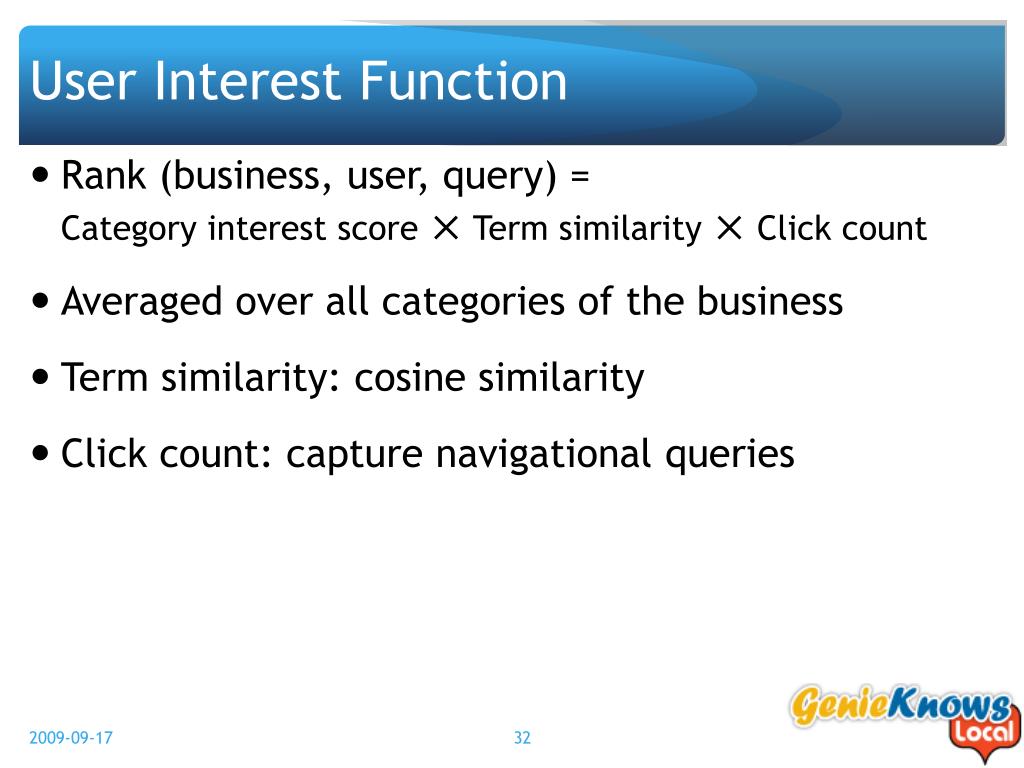 User Interest Function

• Rank (business, user, query) =
Category interest score $\times$ Term similarity $\times$ Click count

• Averaged over all categories of the business

• Term similarity: cosine similarity

• Click count: capture navigational queries

2009-09-17

32

GenieKnows
Local